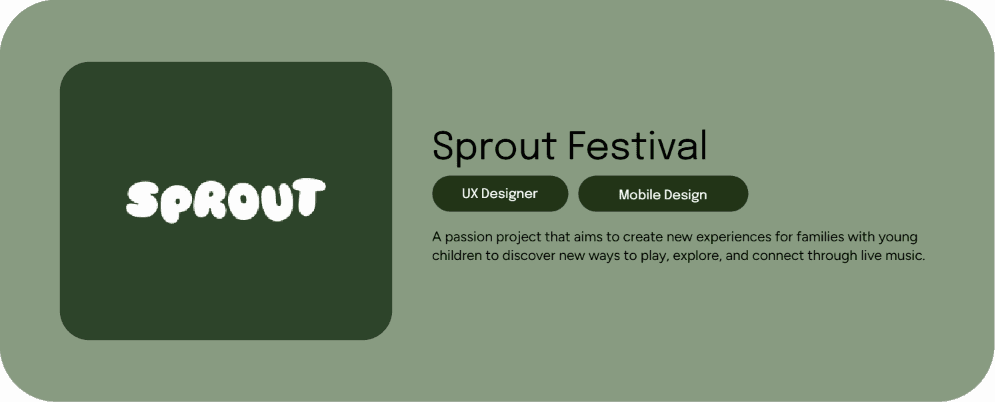 SPROUT

Sprout Festival

UX Designer

Mobile Design

A passion project that aims to create new experiences for families with young children to discover new ways to play, explore, and connect through live music.